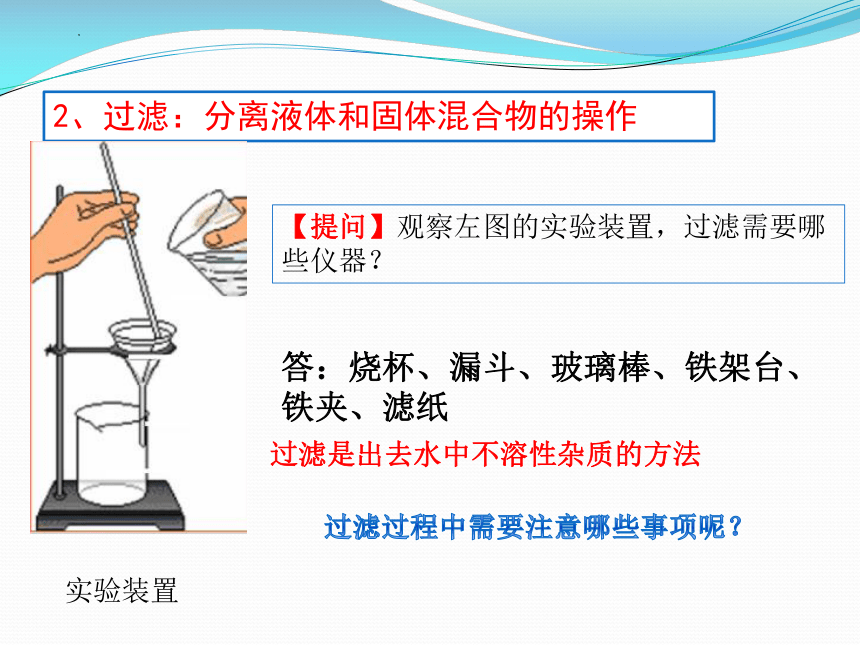 2、过滤：分离液体和固体混合物的操作

【提问】观察左图的实验装置，过滤需要哪些仪器？

答：烧杯、漏斗、玻璃棒、铁架台、铁夹、滤纸

过滤是出去水中不溶性杂质的方法

过滤过程中需要注意哪些事项呢？

实验装置